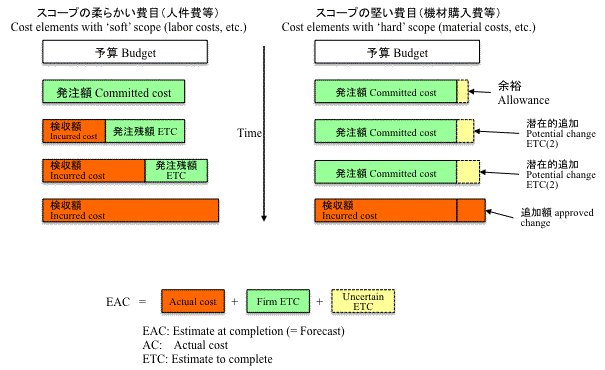 スコープの柔らかい費目(人件費等)
Cost elements with 'soft' scope (labor costs, etc.)

予算 Budget

発注額 Committed cost

検収額
Incurred cost

発注残額 ETC

検収額
Incurred cost

発注残額
ETC

検収額
Incurred cost

Time

スコープの堅い費目(機材購入費等)
Cost elements with 'hard' scope (material costs, etc.)

予算 Budget

発注額 Committed cost

余裕
Allowance

発注額 Committed cost

潜在的追加
Potential change
ETC(2)

発注額 Committed cost

潜在的追加
Potential change
ETC(2)

検収額
Incurred cost

追加額 approved change

EAC = Actual cost + Firm ETC + Uncertain ETC

EAC: Estimate at completion (= Forecast)
AC: Actual cost
ETC: Estimate to complete